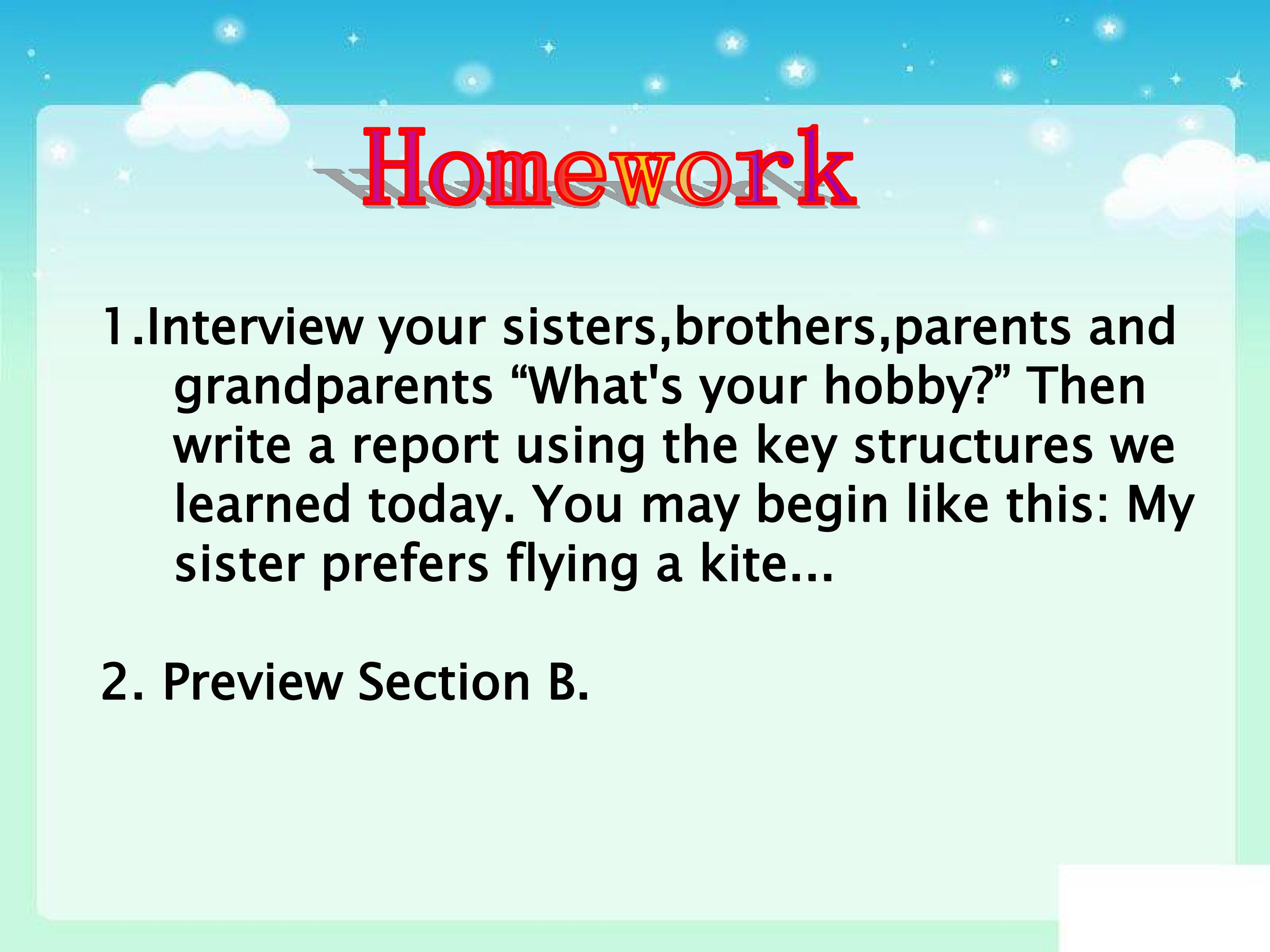 Homework

1.Interview your sisters,brothers,parents and grandparents “What's your hobby?” Then write a report using the key structures we learned today. You may begin like this: My sister prefers flying a kite...

2. Preview Section B.